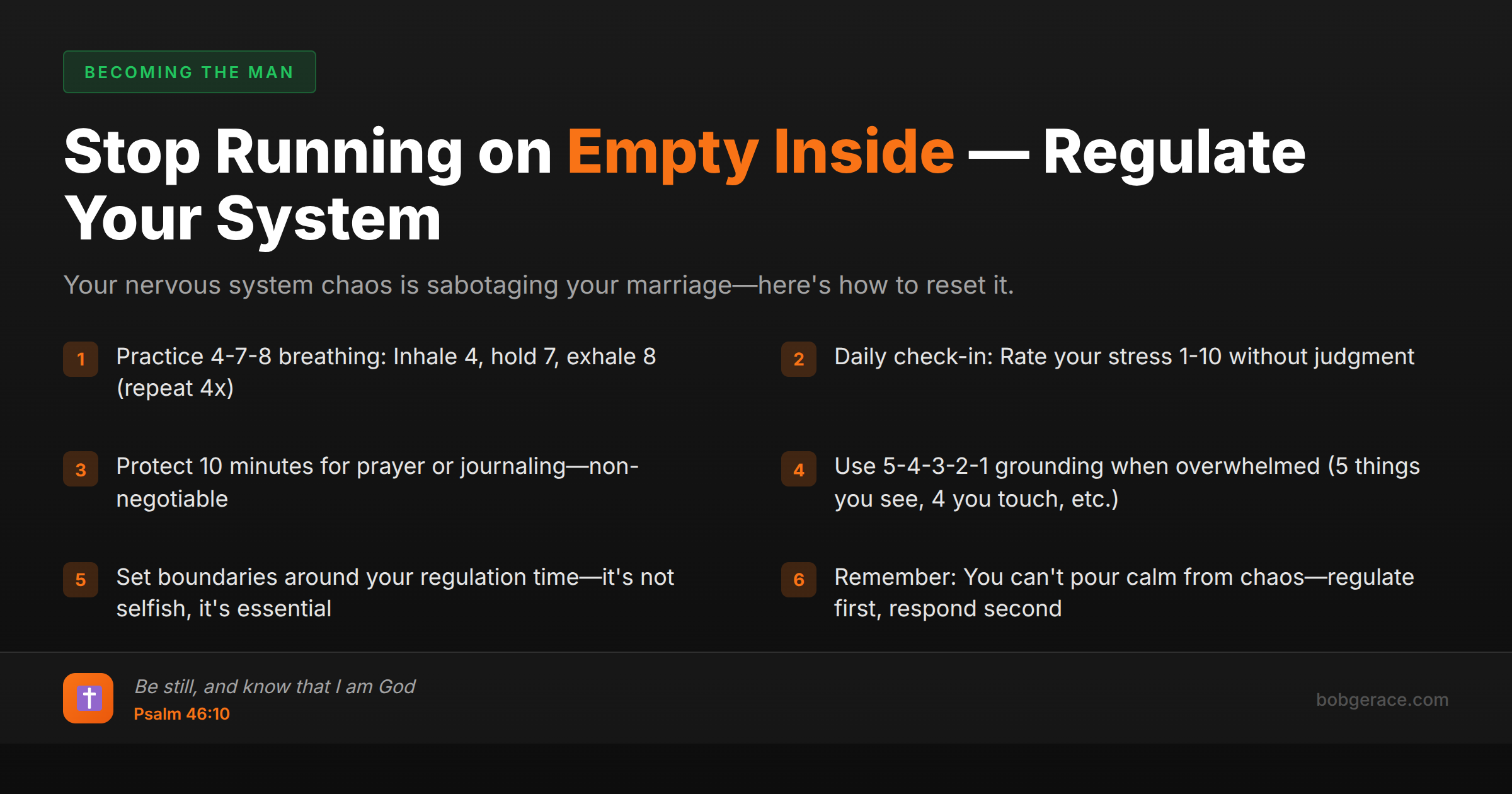 BECOMING THE MAN

Stop Running on Empty Inside — Regulate Your System

Your nervous system chaos is sabotaging your marriage—here's how to reset it.

1 Practice 4-7-8 breathing: Inhale 4, hold 7, exhale 8 (repeat 4x)

2 Daily check-in: Rate your stress 1-10 without judgment

3 Protect 10 minutes for prayer or journaling—non-negotiable

4 Use 5-4-3-2-1 grounding when overwhelmed (5 things you see, 4 you touch, etc.)

5 Set boundaries around your regulation time—it's not selfish, it's essential

6 Remember: You can't pour calm from chaos—regulate first, respond second

Be still, and know that I am God
Psalm 46:10

bobgerace.com